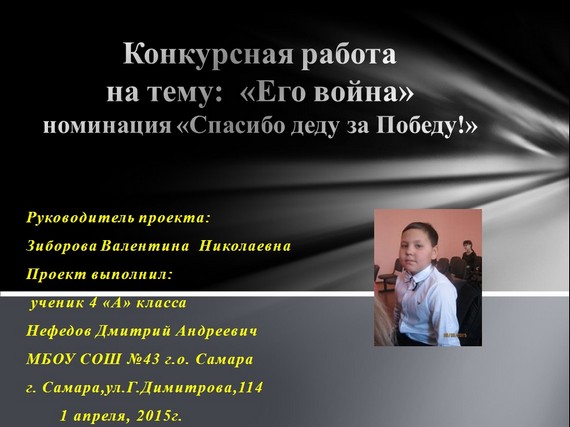 Конкурсная работа
на тему: «Его война»
номинация «Спасибо деду за Победу!»

Руководитель проекта:
Зиборова Валентина Николаевна
Проект выполнил:
ученик 4 «А» класса
Нефедов Дмитрий Андреевич
МБОУ СОШ №43 г.о. Самара
г. Самара,ул.Г.Димитрова,114
1 апреля, 2015г.